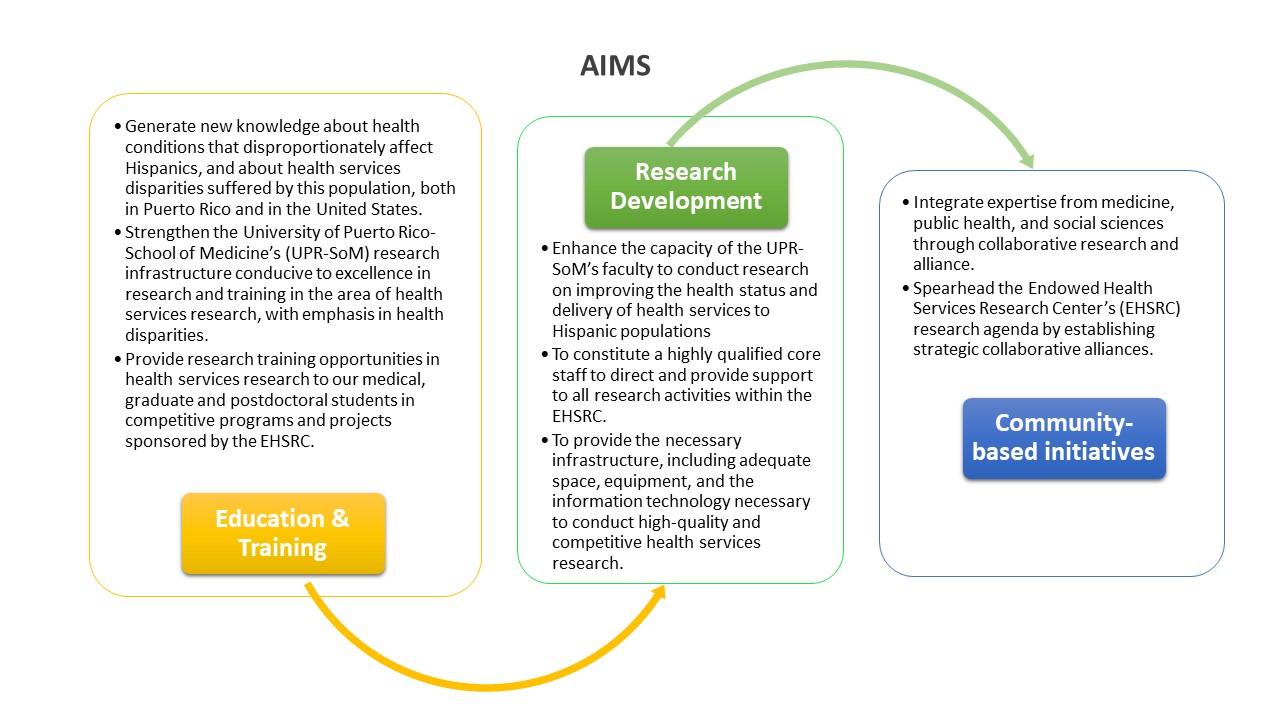 AIMS

• Generate new knowledge about health conditions that disproportionately affect Hispanics, and about health services disparities suffered by this population, both in Puerto Rico and in the United States.
• Strengthen the University of Puerto Rico-School of Medicine's (UPR-SoM) research infrastructure conducive to excellence in research and training in the area of health services research, with emphasis in health disparities.
• Provide research training opportunities in health services research to our medical, graduate and postdoctoral students in competitive programs and projects sponsored by the EHSRC.

Education & Training

Research Development

• Enhance the capacity of the UPR-SoM's faculty to conduct research on improving the health status and delivery of health services to Hispanic populations
• To constitute a highly qualified core staff to direct and provide support to all research activities within the EHSRC.
• To provide the necessary infrastructure, including adequate space, equipment, and the information technology necessary to conduct high-quality and competitive health services research.

• Integrate expertise from medicine, public health, and social sciences through collaborative research and alliance.
• Spearhead the Endowed Health Services Research Center's (EHSRC) research agenda by establishing strategic collaborative alliances.

Community-based initiatives